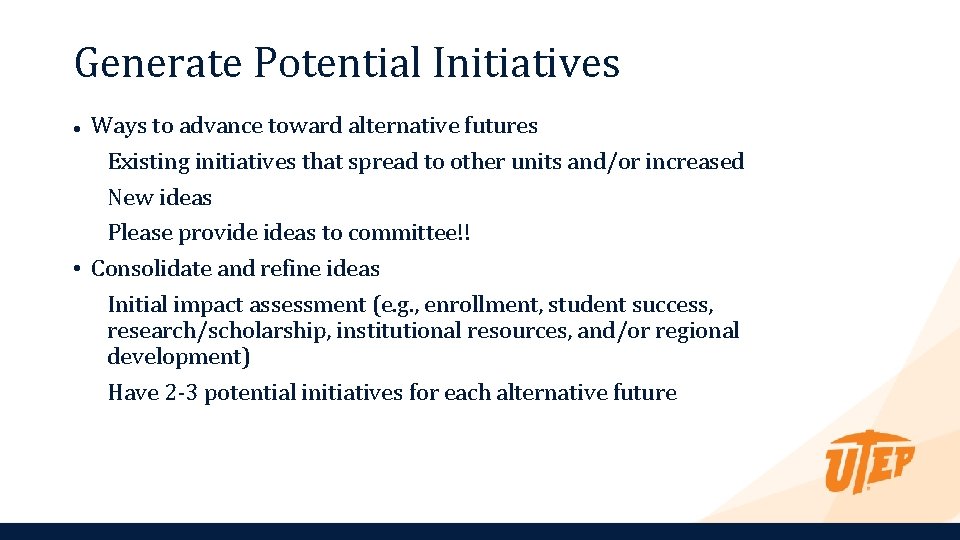 Generate Potential Initiatives

• Ways to advance toward alternative futures

Existing initiatives that spread to other units and/or increased

New ideas

Please provide ideas to committee!!

• Consolidate and refine ideas

Initial impact assessment (e.g., enrollment, student success, research/scholarship, institutional resources, and/or regional development)

Have 2-3 potential initiatives for each alternative future

UTEP